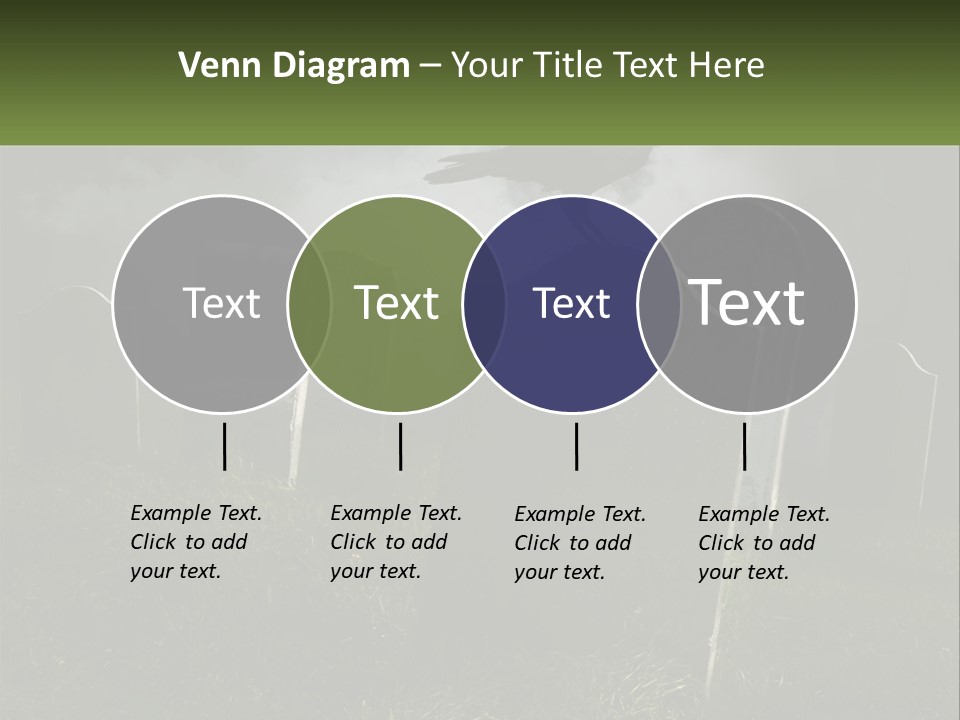 Venn Diagram – Your Title Text Here

Text

Text

Text

Text

Example Text. Click to add your text.

Example Text. Click to add your text.

Example Text. Click to add your text.

Example Text. Click to add your text.